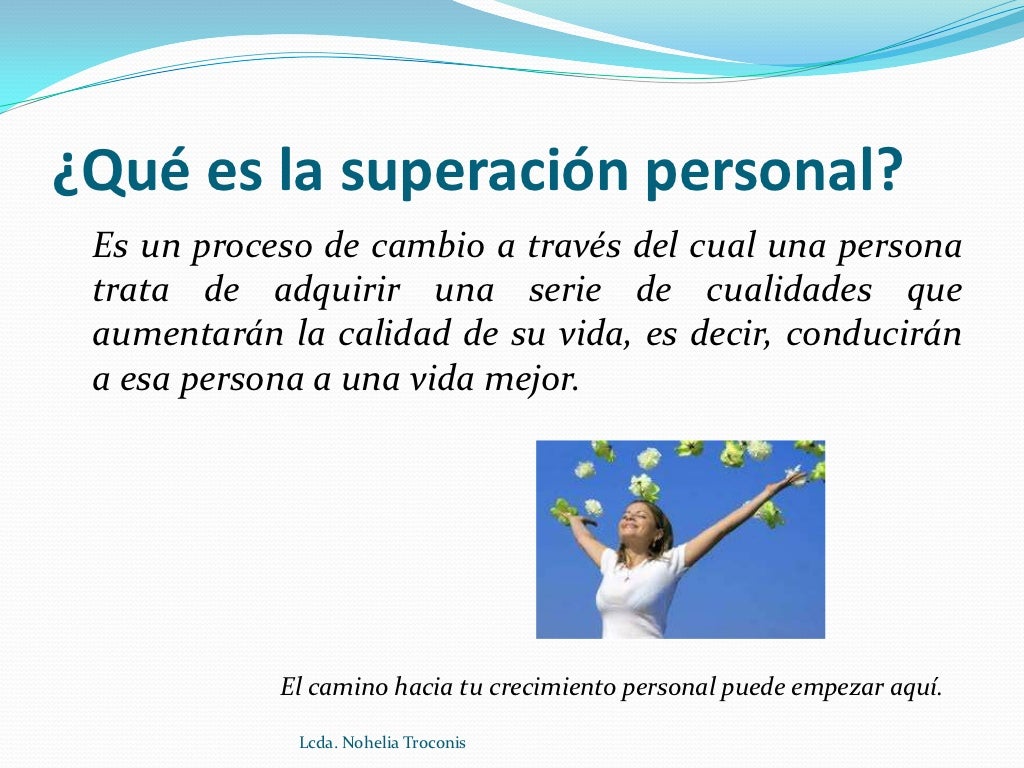 ¿Qué es la superación personal?

Es un proceso de cambio a través del cual una persona trata de adquirir una serie de cualidades que aumentarán la calidad de su vida, es decir, conducirán a esa persona a una vida mejor.

El camino hacia tu crecimiento personal puede empezar aquí.

Lcda. Nohelia Troconis